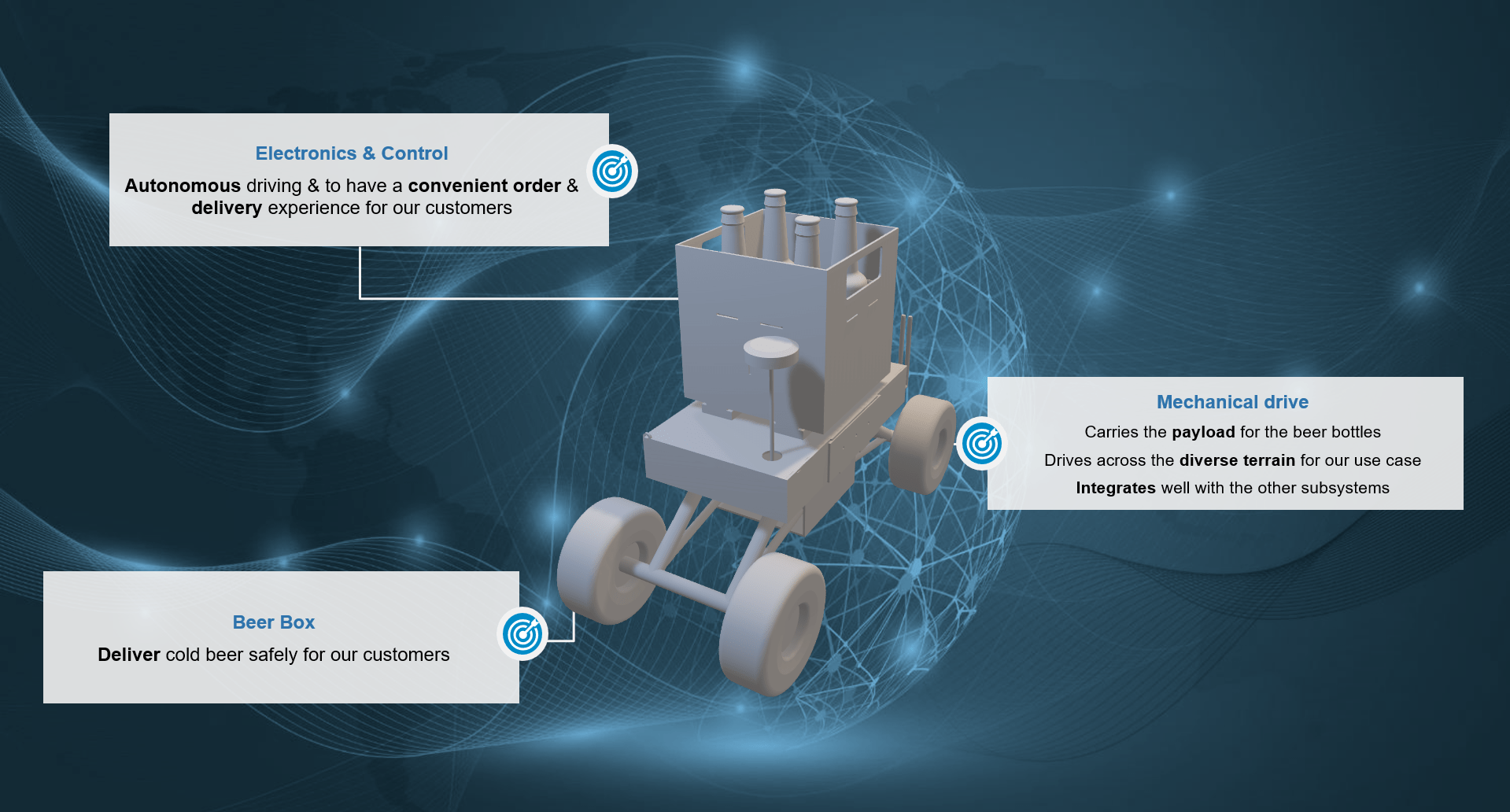 Electronics & Control

Autonomous driving & to have a convenient order & delivery experience for our customers

Mechanical drive

Carries the payload for the beer bottles

Drives across the diverse terrain for our use case

Integrates well with the other subsystems

Beer Box

Deliver cold beer safely for our customers